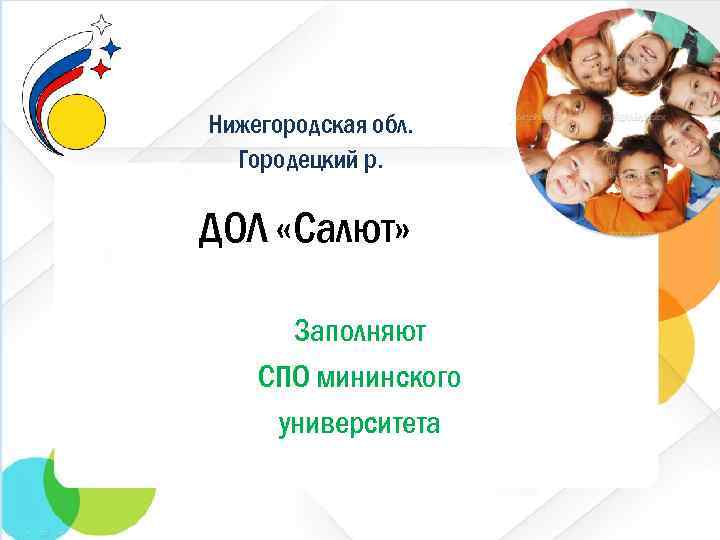 Нижегородская обл.
Городецкий р.

ДОЛ «Салют»

Заполняют
СПО мининского
университета